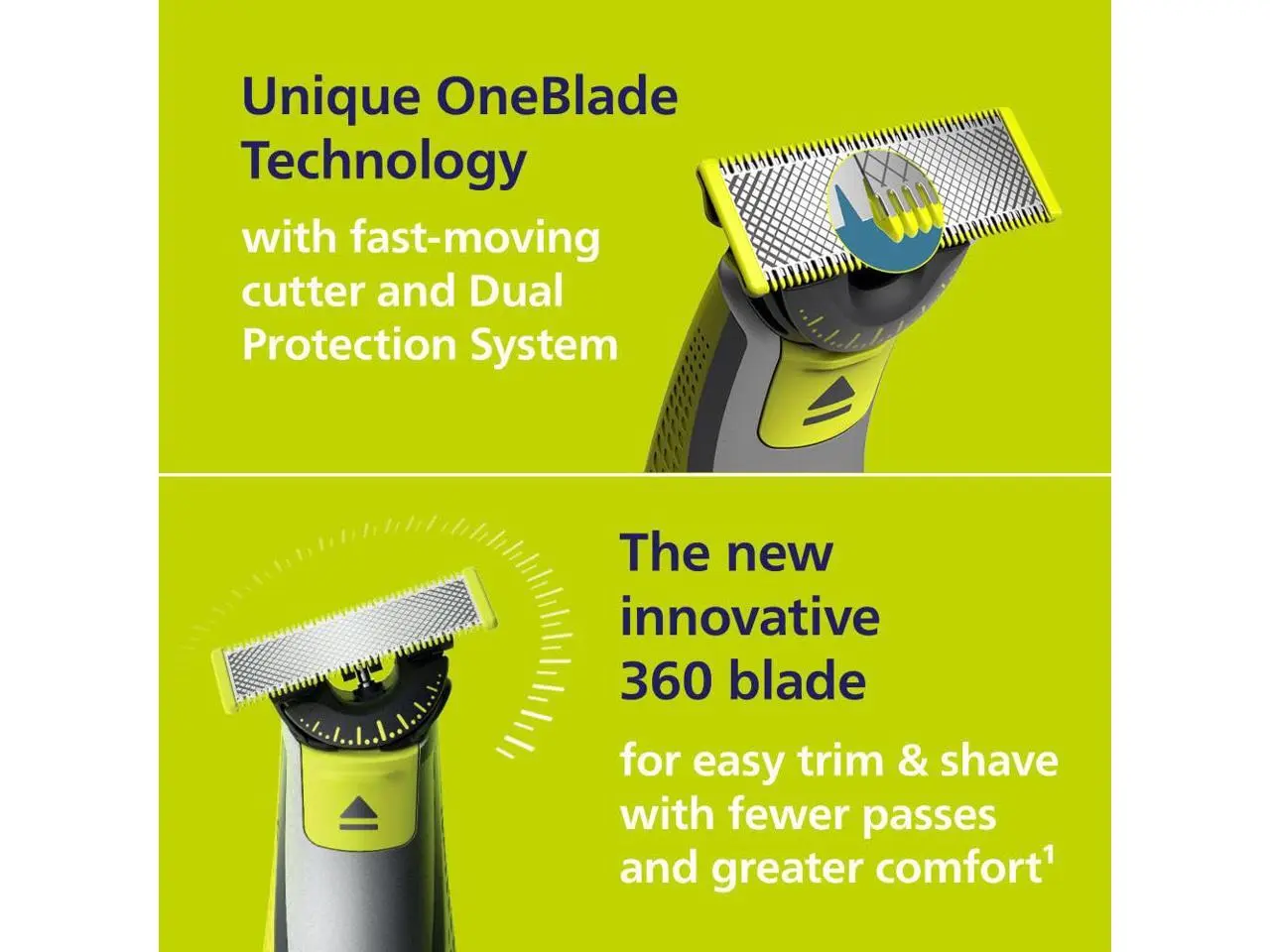 Unique OneBlade Technology

with fast-moving cutter and Dual Protection System

The new innovative 360 blade

for easy trim & shave with fewer passes and greater comfort$^1$